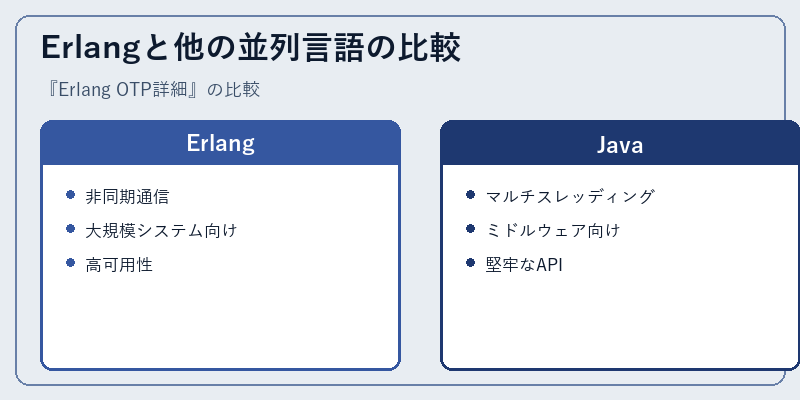 Erlangと他の並列言語の比較

『Erlang OTP詳細』の比較

Erlang

- 非同期通信
- 大規模システム向け
- 高可用性

Java

- マルチスレッディング
- ミドルウェア向け
- 堅牢なAPI